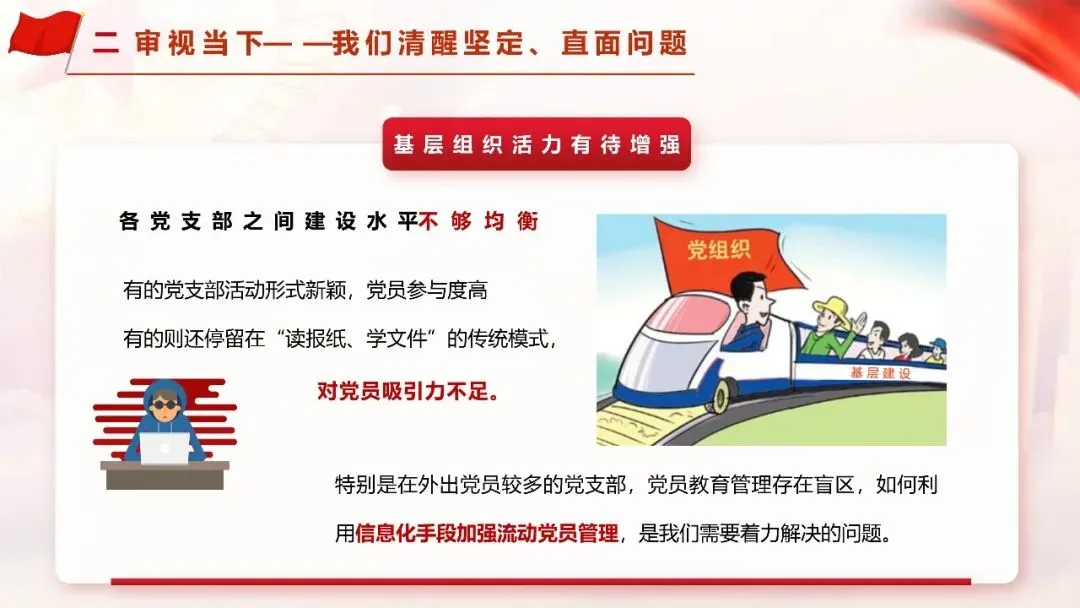 二 审视当下— —我们清醒坚定、直面问题

基层组织活力有待增强

各党支部之间建设水平不够均衡

有的党支部活动形式新颖，党员参与度高

有的则还停留在“读报纸、学文件”的传统模式，

对党员吸引力不足。

党组织

基层建设

特别是在外出党员较多的党支部，党员教育管理存在盲区，如何利用信息化手段加强流动党员管理，是我们需要着力解决的问题。